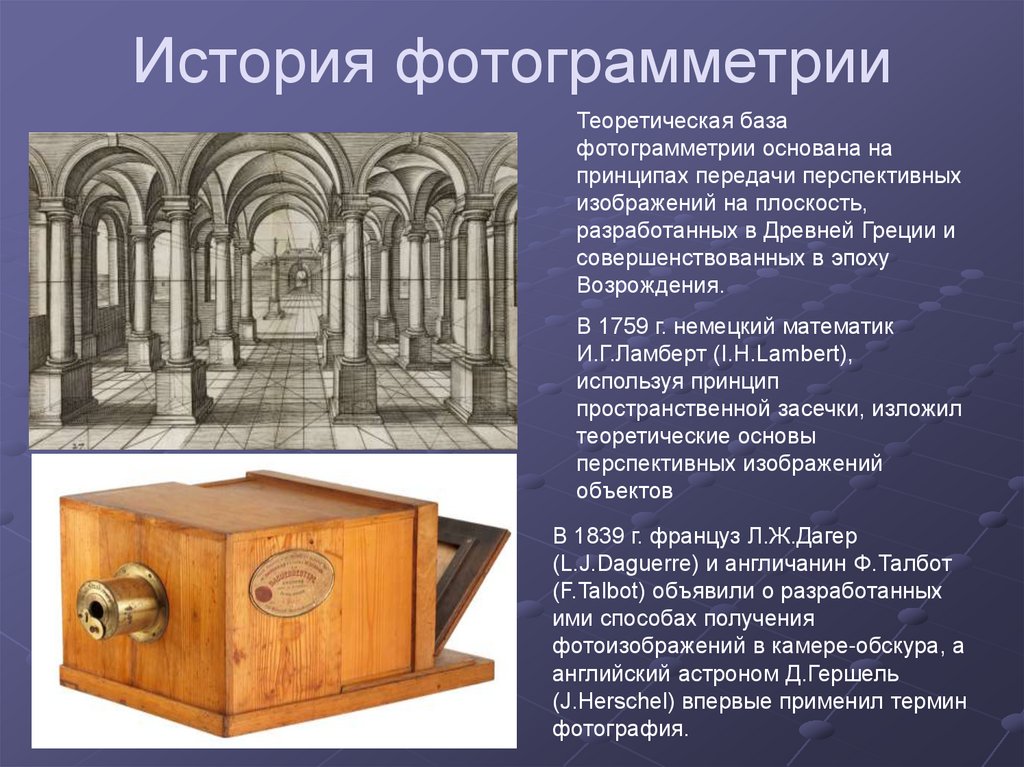 История фотограмметрии

Теоретическая база фотограмметрии основана на принципах передачи перспективных изображений на плоскость, разработанных в Древней Греции и совершенствованных в эпоху Возрождения.

В 1759 г. немецкий математик И.Г.Ламберт (I.H.Lambert), используя принцип пространственной засечки, изложил теоретические основы перспективных изображений объектов

В 1839 г. француз Л.Ж.Дагер (L.J.Daguerre) и англичанин Ф.Талбот (F.Talbot) объявили о разработанных ими способах получения фотоизображений в камере-обскура, а английский астроном Д.Гершель (J.Herschel) впервые применил термин фотография.